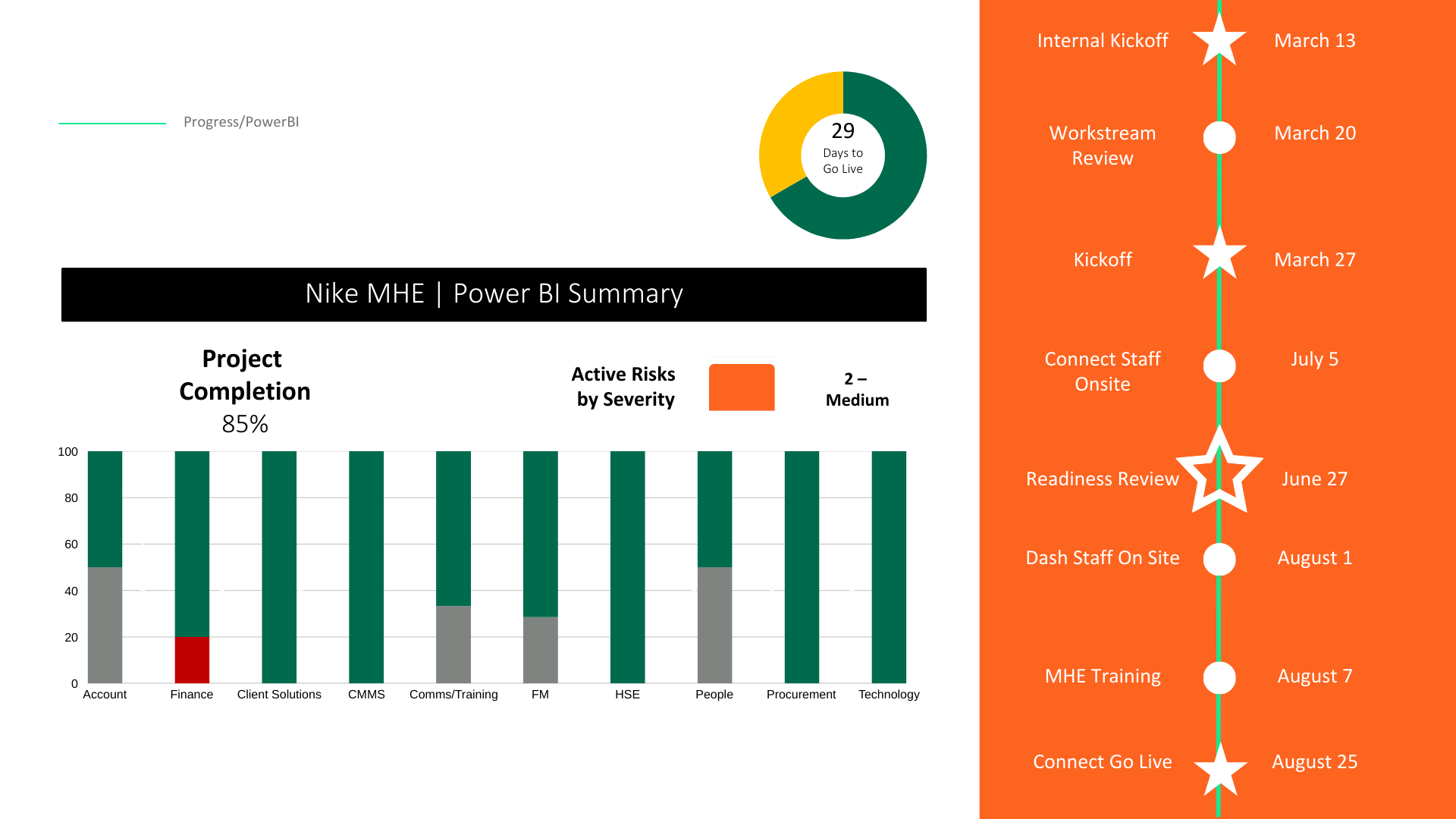 Progress/PowerBI

29
Days to
Go Live

Nike MHE | Power BI Summary

Project Completion
85%

Active Risks by Severity

2 – Medium

100
80
60
40
20
0

Account
Finance
Client Solutions
CMMS
Comms/Training
FM
HSE
People
Procurement
Technology

Internal Kickoff March 13

Workstream Review March 20

Kickoff March 27

Connect Staff Onsite July 5

Readiness Review June 27

Dash Staff On Site August 1

MHE Training August 7

Connect Go Live August 25